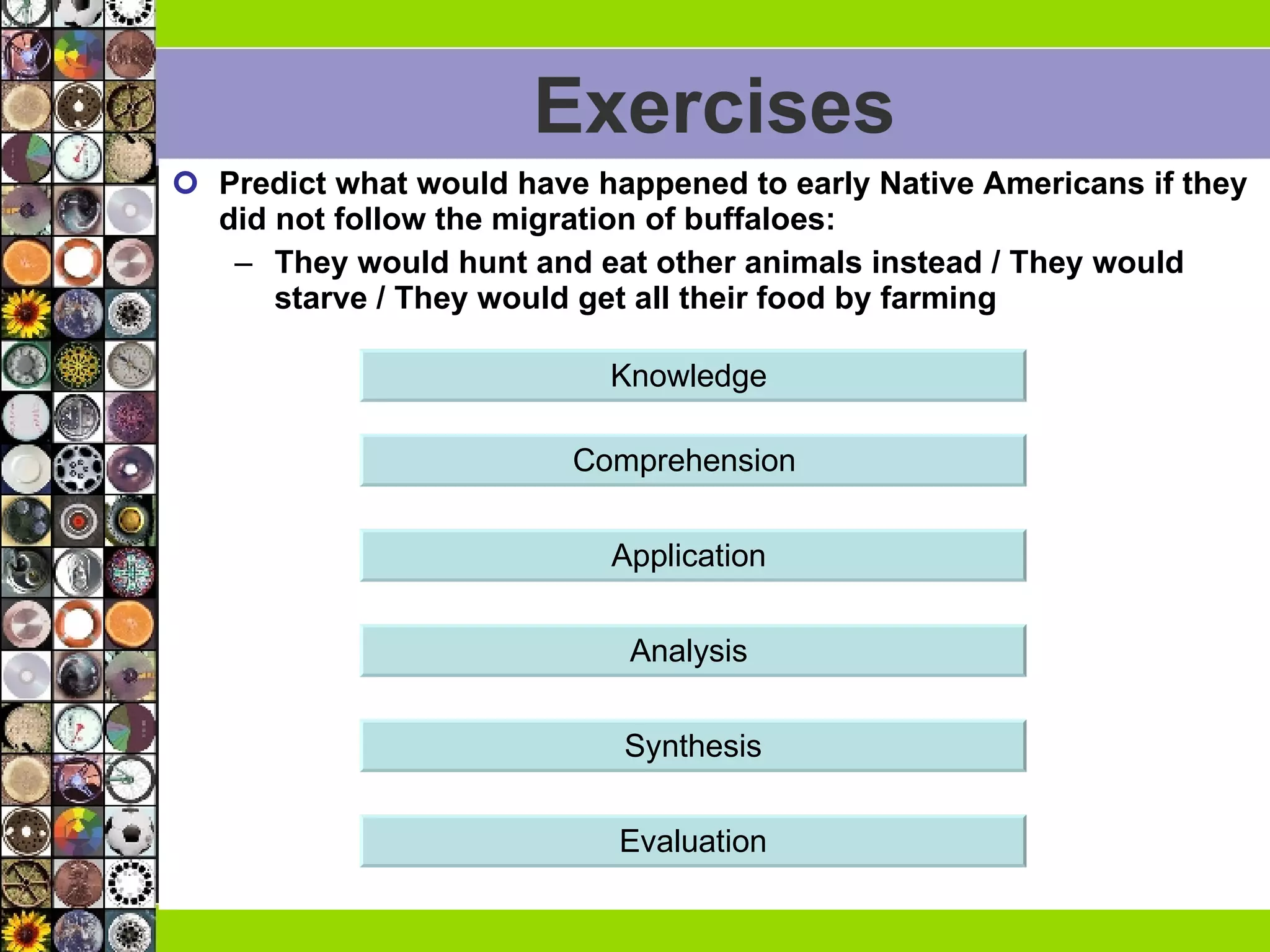 Exercises

Predict what would have happened to early Native Americans if they did not follow the migration of buffaloes:

– They would hunt and eat other animals instead / They would starve / They would get all their food by farming

Knowledge

Comprehension

Application

Analysis

Synthesis

Evaluation